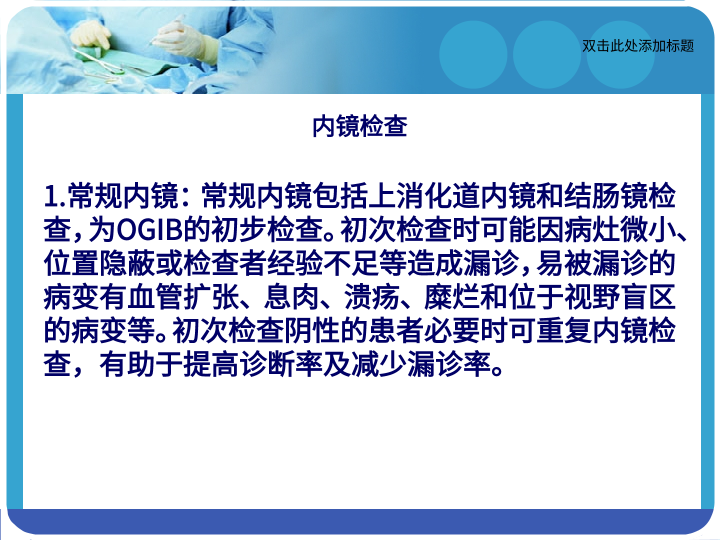 双击此处添加标题

内镜检查

1.常规内镜：常规内镜包括上消化道内镜和结肠镜检查，为OGIB的初步检查。初次检查时可能因病灶微小、位置隐蔽或检查者经验不足等造成漏诊，易被漏诊的病变有血管扩张、息肉、溃疡、糜烂和位于视野盲区的病变等。初次检查阴性的患者必要时可重复内镜检查，有助于提高诊断率及减少漏诊率。